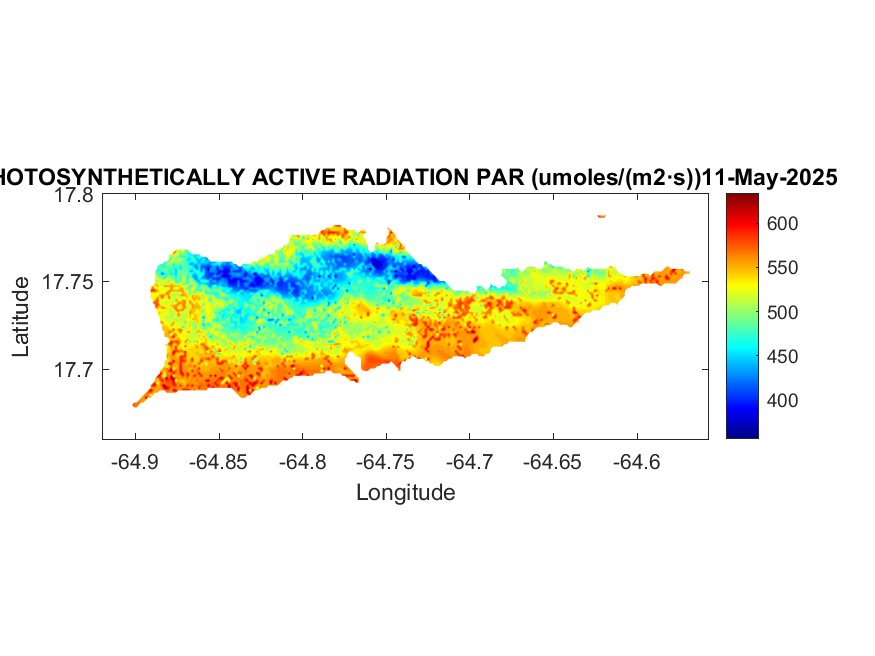 HOTOSYNTHETICALLY ACTIVE RADIATION PAR (umoles/(m2·s))11-May-2025

17.8

17.75

17.7

Latitude

-64.9 -64.85 -64.8 -64.75 -64.7 -64.65 -64.6

Longitude

600

550

500

450

400